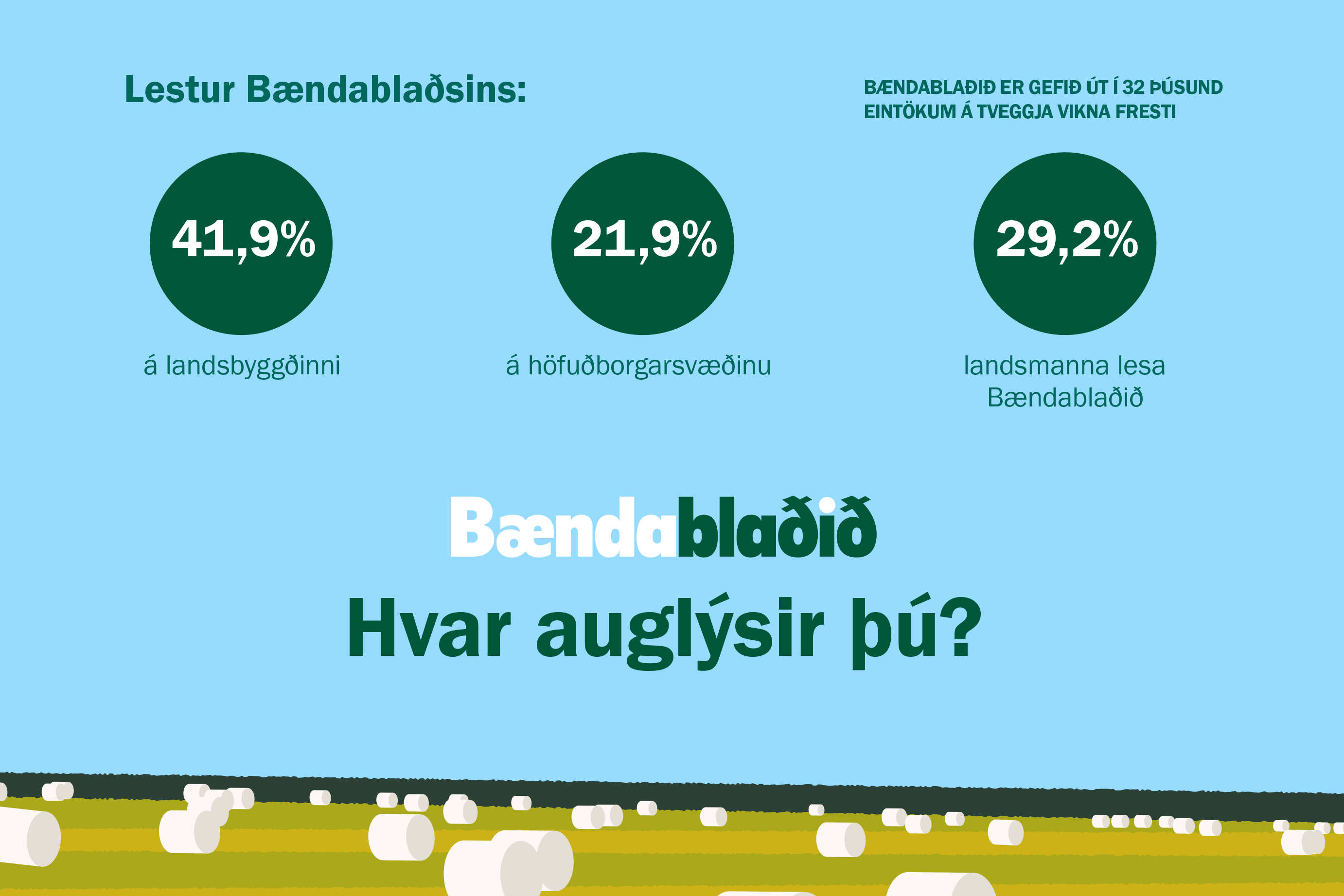 Lestur Bændablaðsins:

BÆNDABLAÐIÐ ER GEFIÐ ÚT Í 32 ÞÚSUND EINTÖKUM Á TVEGGJA VIKNA FRESTI

41,9%
á landsbyggðinni

21,9%
á höfuðborgarsvæðinu

29,2%
landsmanna lesa Bændablaðið

Bændablaðið

Hvar auglýsir þú?